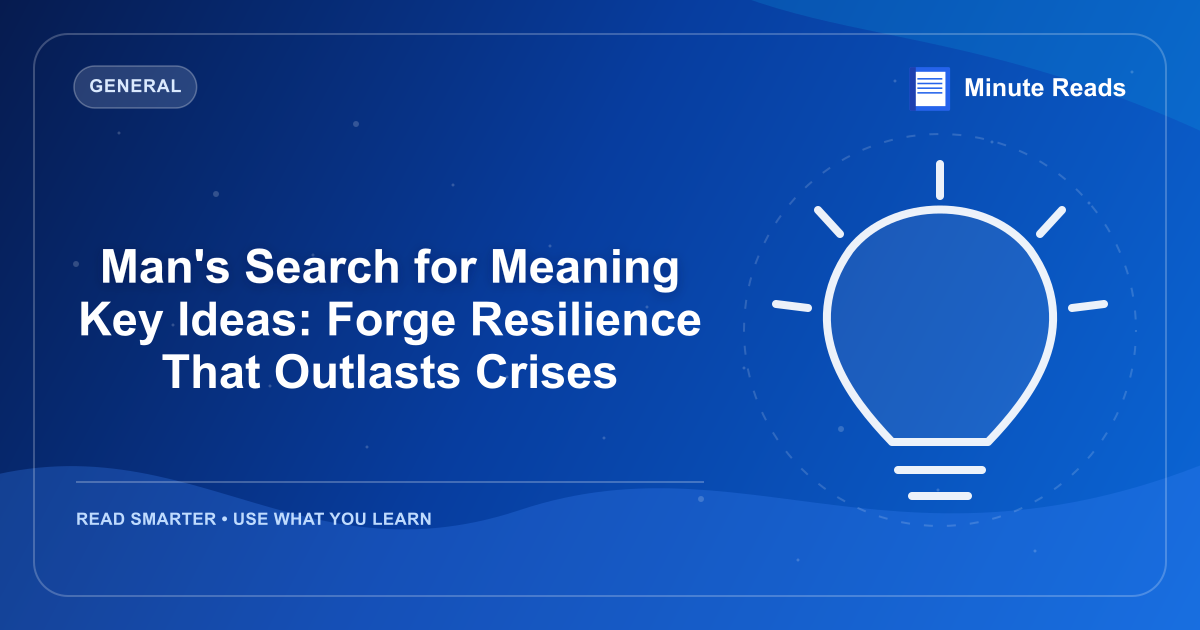 GENERAL

Minute Reads

Man's Search for Meaning Key Ideas: Forge Resilience That Outlasts Crises

READ SMARTER • USE WHAT YOU LEARN